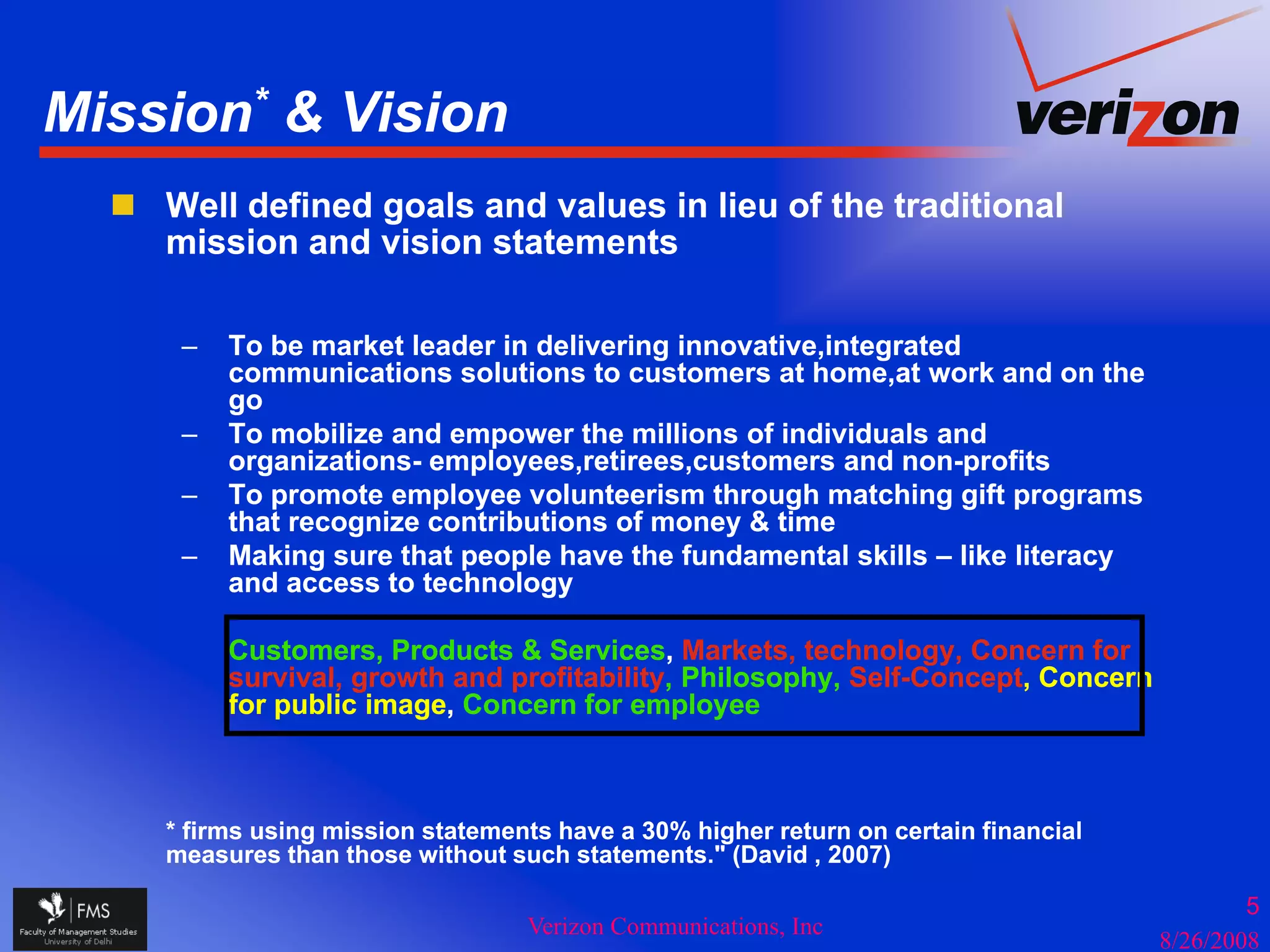 Mission* & Vision

verizon

Well defined goals and values in lieu of the traditional mission and vision statements

– To be market leader in delivering innovative,integrated communications solutions to customers at home,at work and on the go
– To mobilize and empower the millions of individuals and organizations- employees,retirees,customers and non-profits
– To promote employee volunteerism through matching gift programs that recognize contributions of money & time
– Making sure that people have the fundamental skills – like literacy and access to technology

Customers, Products & Services, Markets, technology, Concern for survival, growth and profitability, Philosophy, Self-Concept, Concern for public image, Concern for employee

* firms using mission statements have a 30% higher return on certain financial measures than those without such statements." (David , 2007)

FMS
Faculty of Management Studies
University of Delhi

Verizon Communications, Inc

5

8/26/2008